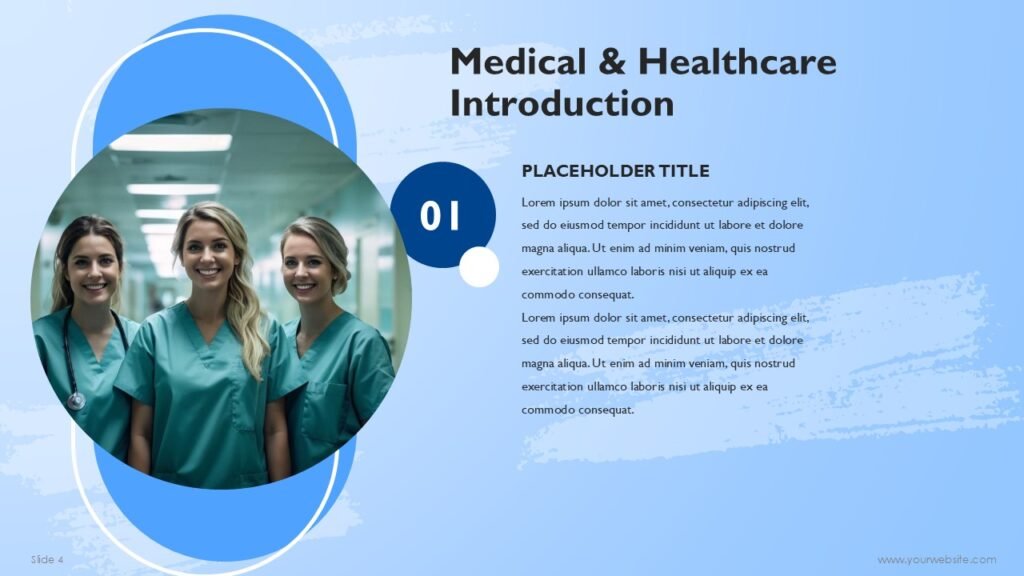 Medical & Healthcare Introduction

01

PLACEHOLDER TITLE

Lorem ipsum dolor sit amet, consectetur adipiscing elit, sed do eiusmod tempor incididunt ut labore et dolore magna aliqua. Ut enim ad minim veniam, quis nostrud exercitation ullamco laboris nisi ut aliquip ex ea commodo consequat.
Lorem ipsum dolor sit amet, consectetur adipiscing elit, sed do eiusmod tempor incididunt ut labore et dolore magna aliqua. Ut enim ad minim veniam, quis nostrud exercitation ullamco laboris nisi ut aliquip ex ea commodo consequat.

Slide 4

www.yourwebsite.com